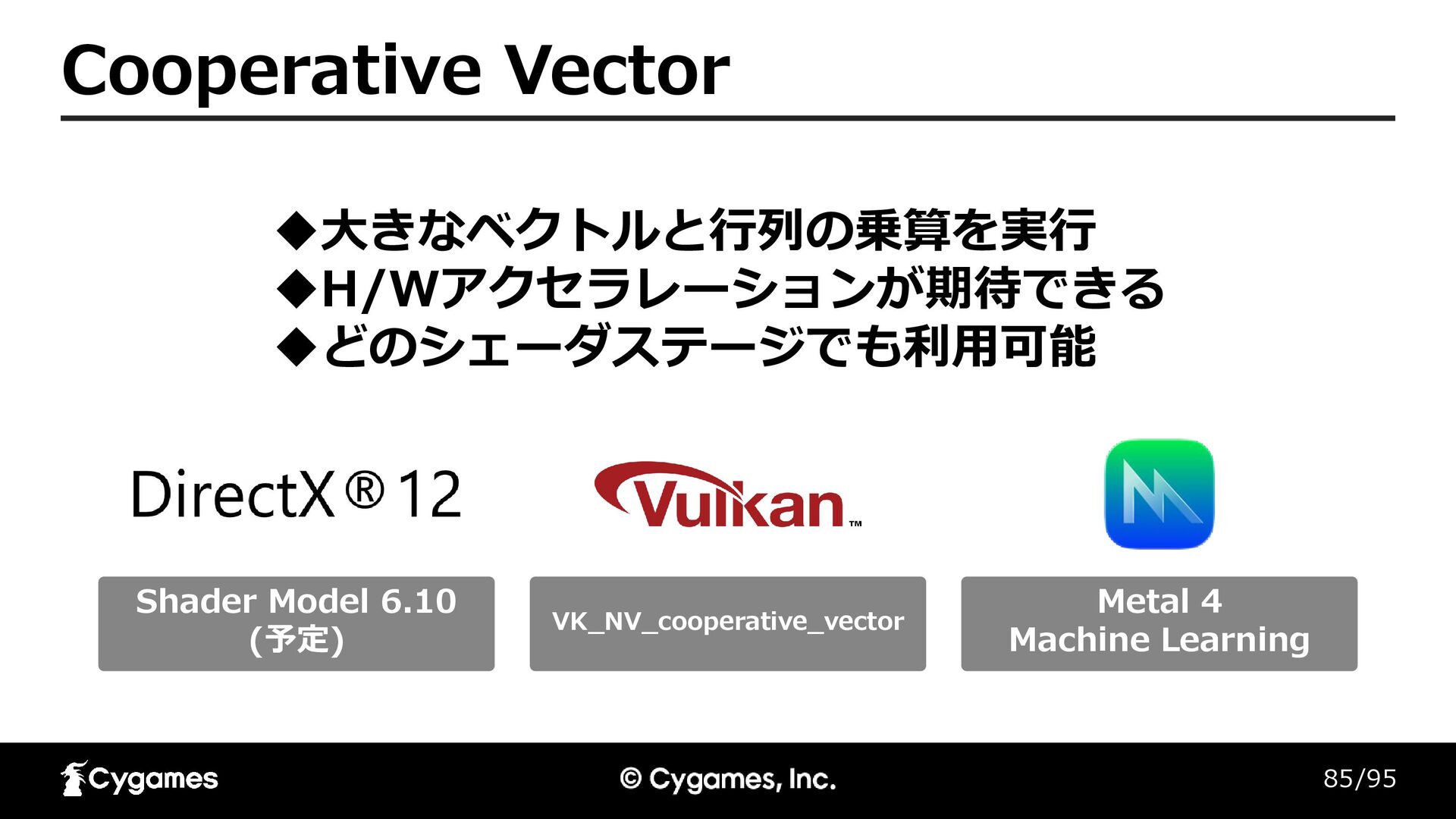 Cooperative Vector

◆大きなベクトルと行列の乗算を実行
◆H/Wアクセラレーションが期待できる
◆どのシェーダステージでも利用可能

DirectX® 12

Vulkan™

Shader Model 6.10
(予定)

VK_NV_cooperative_vector

Metal 4
Machine Learning

Cygames

© Cygames, Inc.

85/95